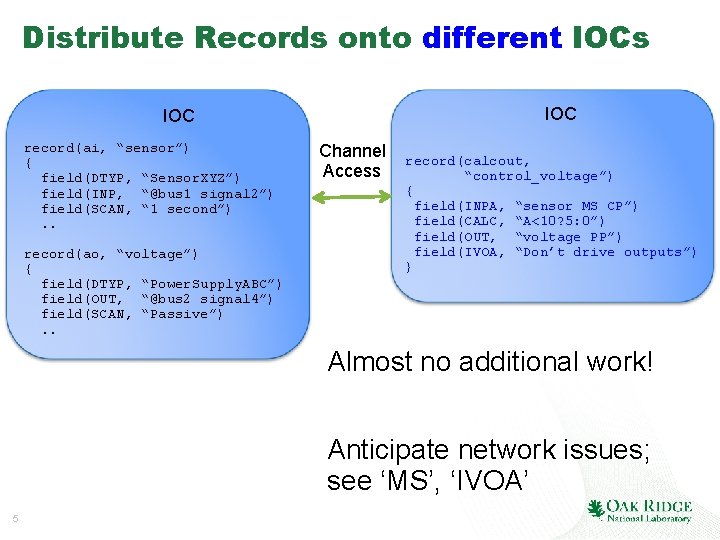 Distribute Records onto different IOCs

IOC

record(ai, “sensor”)
{
  field(DTYP, “SensorXYZ”)
  field(INP, “@bus1 signal2”)
  field(SCAN, “1 second”)
  ..

record(ao, “voltage”)
{
  field(DTYP, “PowerSupplyABC”)
  field(OUT, “@bus2 signal4”)
  field(SCAN, “Passive”)
  ..

Channel Access

IOC

record(calcout,
      “control_voltage”)
{
 field(INPA, “sensor MS CP”)
 field(CALC, “A<10?5:0”)
 field(OUT, “voltage PP”)
 field(IVOA, “Don’t drive outputs”)
}

Almost no additional work!

Anticipate network issues; see ‘MS’, ‘IVOA’

5

OAK RIDGE National Laboratory